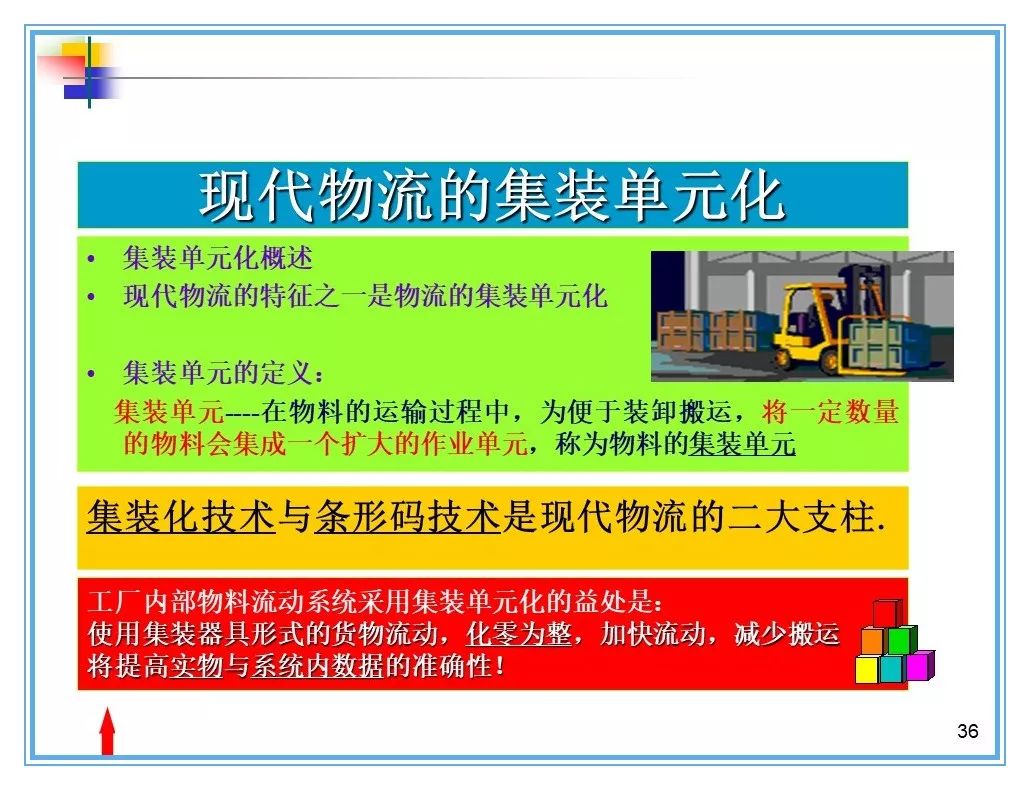 现代物流的集装单元化

• 集装单元化概述
• 现代物流的特征之一是物流的集装单元化

• 集装单元的定义：
集装单元----在物料的运输过程中，为便于装卸搬运，将一定数量的物料会集成一个扩大的作业单元，称为物料的集装单元

集装化技术与条形码技术是现代物流的二大支柱.

工厂内部物料流动系统采用集装单元化的益处是：
使用集装器具形式的货物流动，化零为整，加快流动，减少搬运
将提高实物与系统内数据的准确性！

36